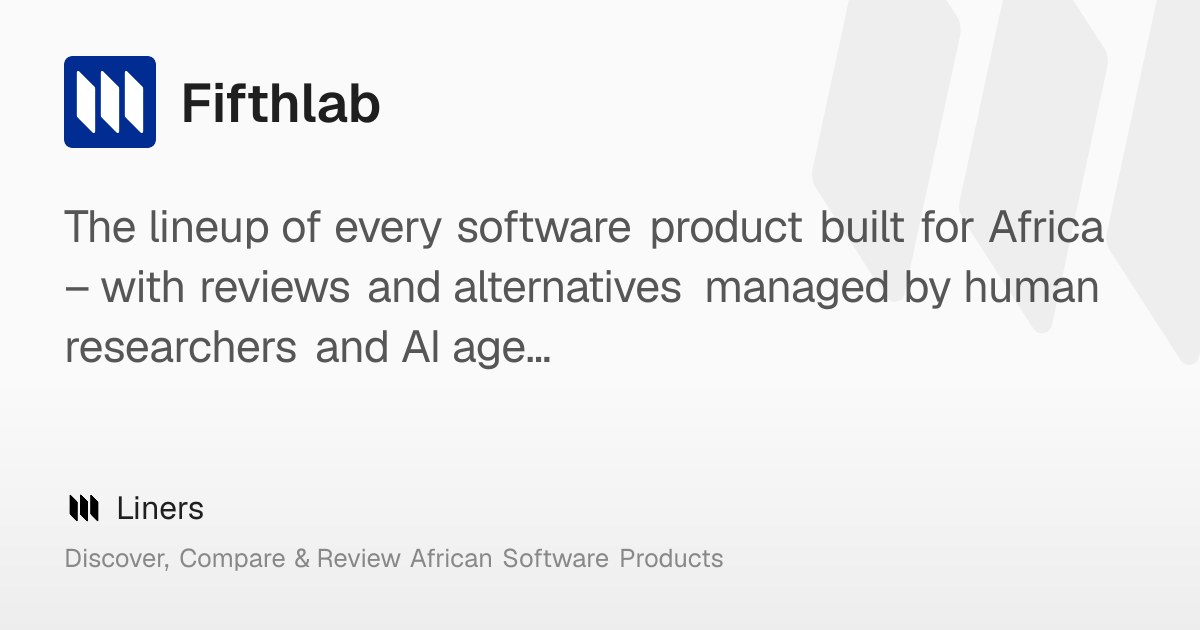 Fifthlab

The lineup of every software product built for Africa – with reviews and alternatives managed by human researchers and AI age...

Liners

Discover, Compare & Review African Software Products